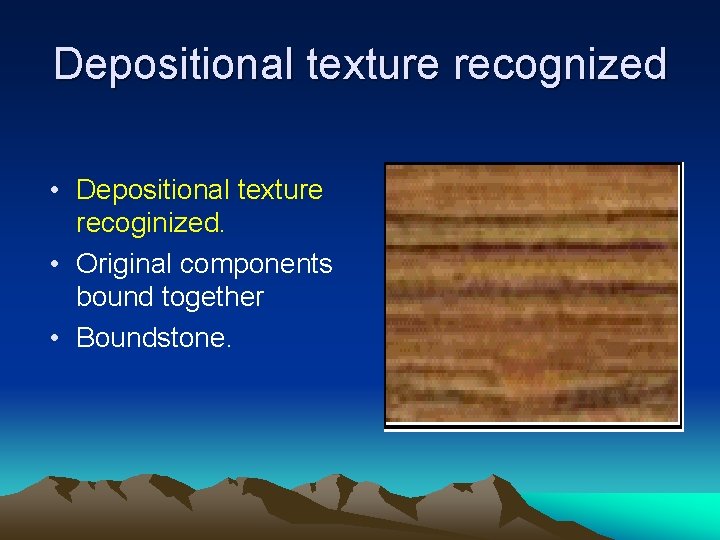 Depositional texture recognized

• Depositional texture recoginized.
• Original components bound together
• Boundstone.